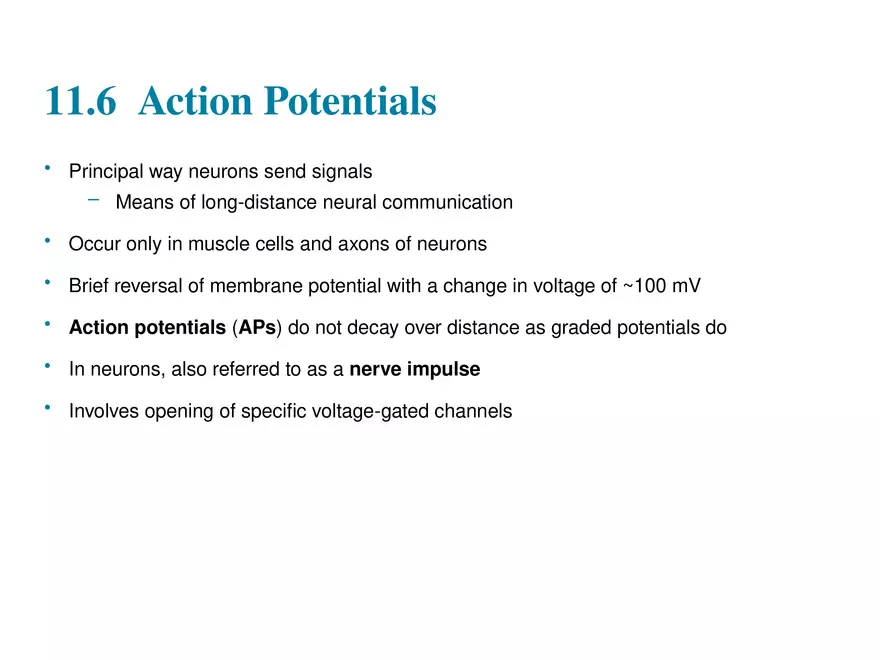 11.6 Action Potentials

• Principal way neurons send signals
– Means of long-distance neural communication

• Occur only in muscle cells and axons of neurons

• Brief reversal of membrane potential with a change in voltage of ~100 mV

• Action potentials (APs) do not decay over distance as graded potentials do

• In neurons, also referred to as a nerve impulse

• Involves opening of specific voltage-gated channels